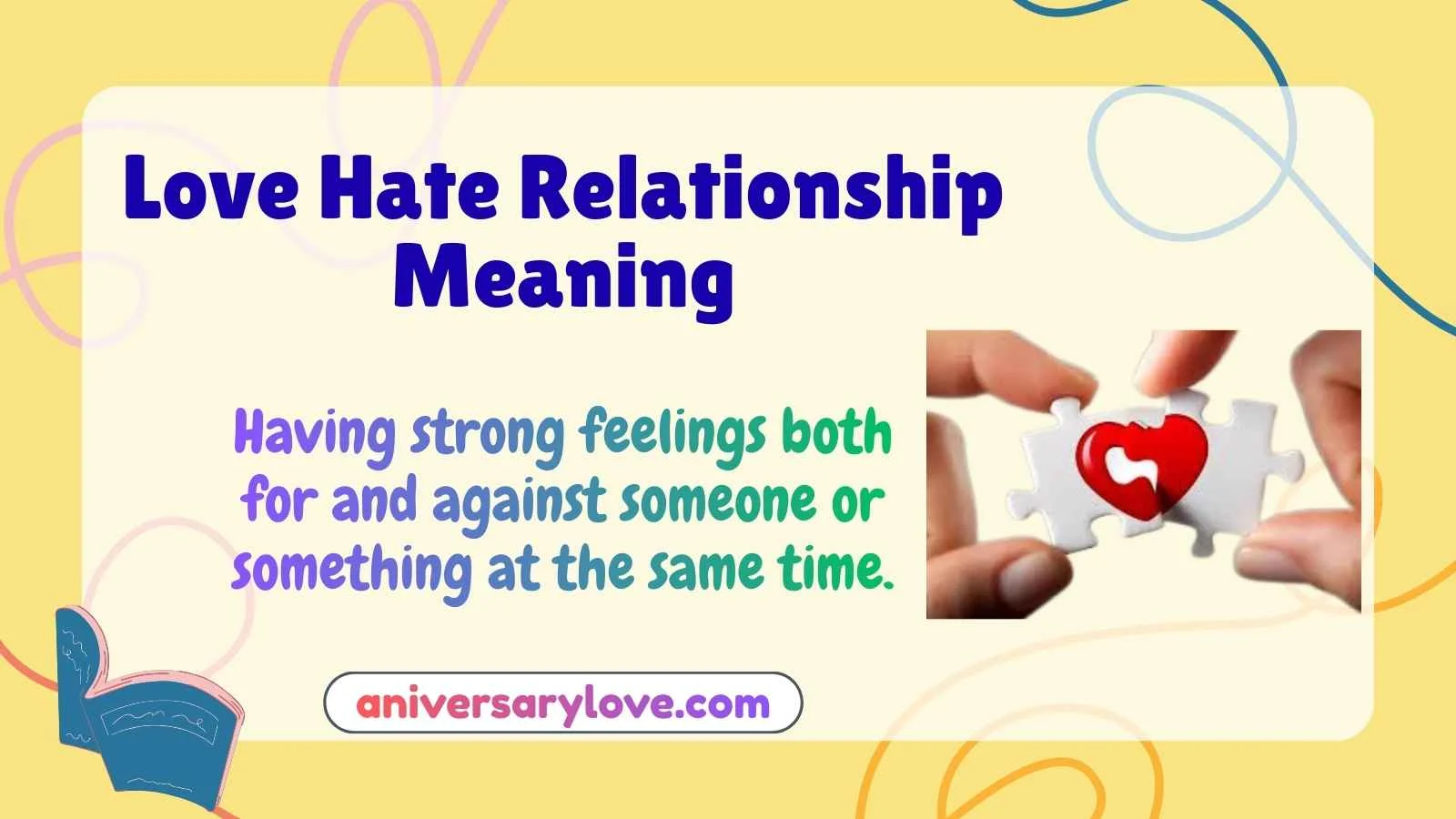 Love Hate Relationship Meaning

Having strong feelings both for and against someone or something at the same time.

aniversarylove.com